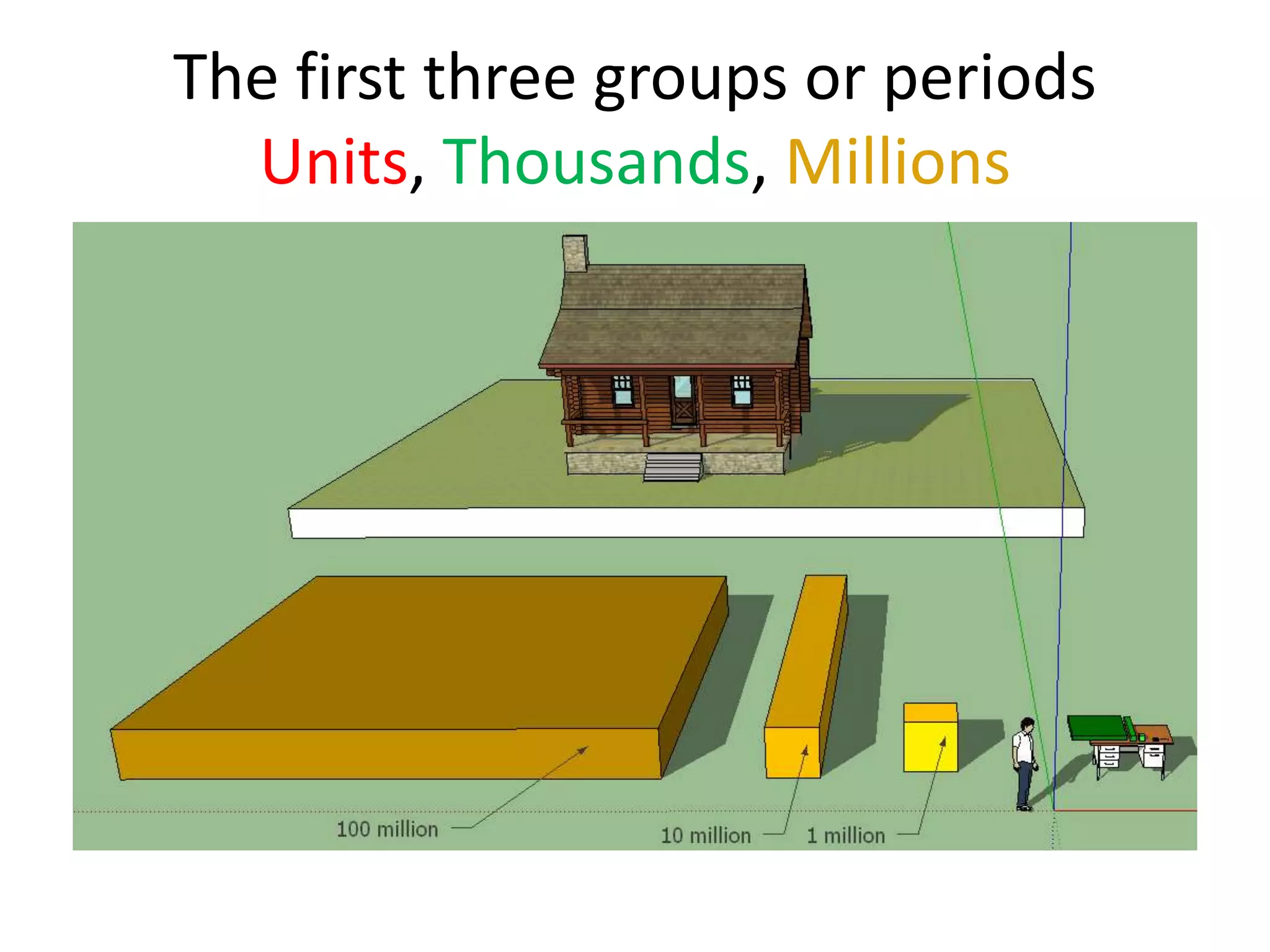 The first three groups or periods
Units, Thousands, Millions

100 million

10 million

1 million